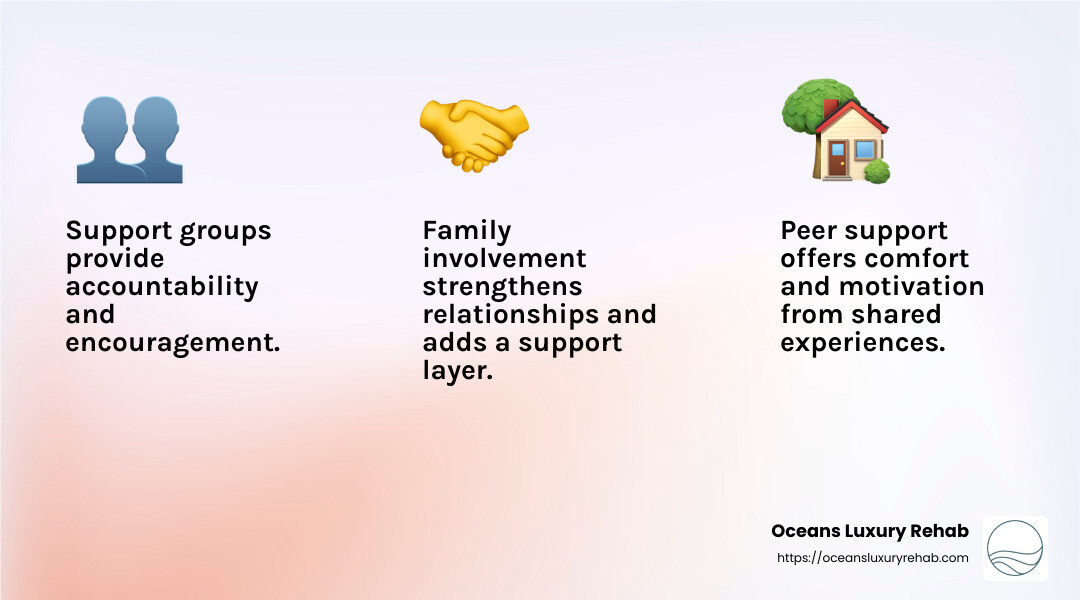 Support groups provide accountability and encouragement.

Family involvement strengthens relationships and adds a support layer.

Peer support offers comfort and motivation from shared experiences.

Oceans Luxury Rehab
https://oceansluxuryrehab.com